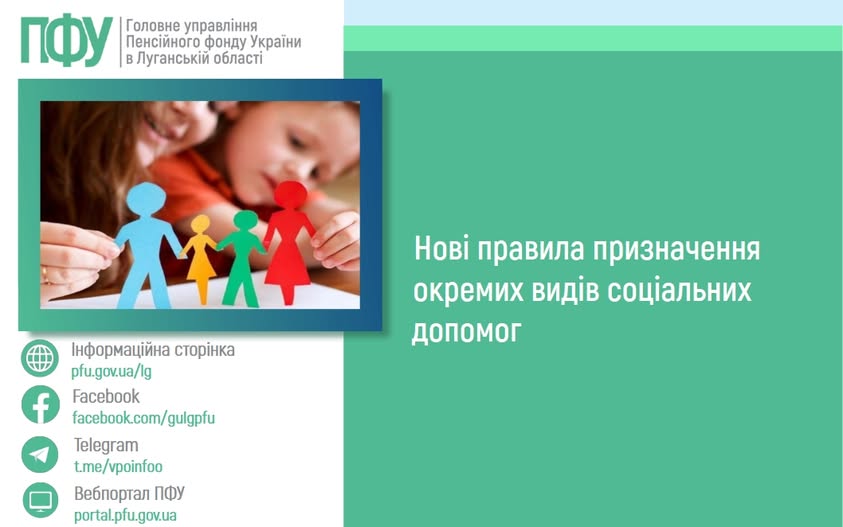 ПФУ Головне управління Пенсійного фонду України в Луганській області

Нові правила призначення окремих видів соціальних допомог

Інформаційна сторінка
pfu.gov.ua/lg

Facebook
facebook.com/gulgpfu

Telegram
t.me/vpoinfoo

Вебпортал ПФУ
portal.pfu.gov.ua